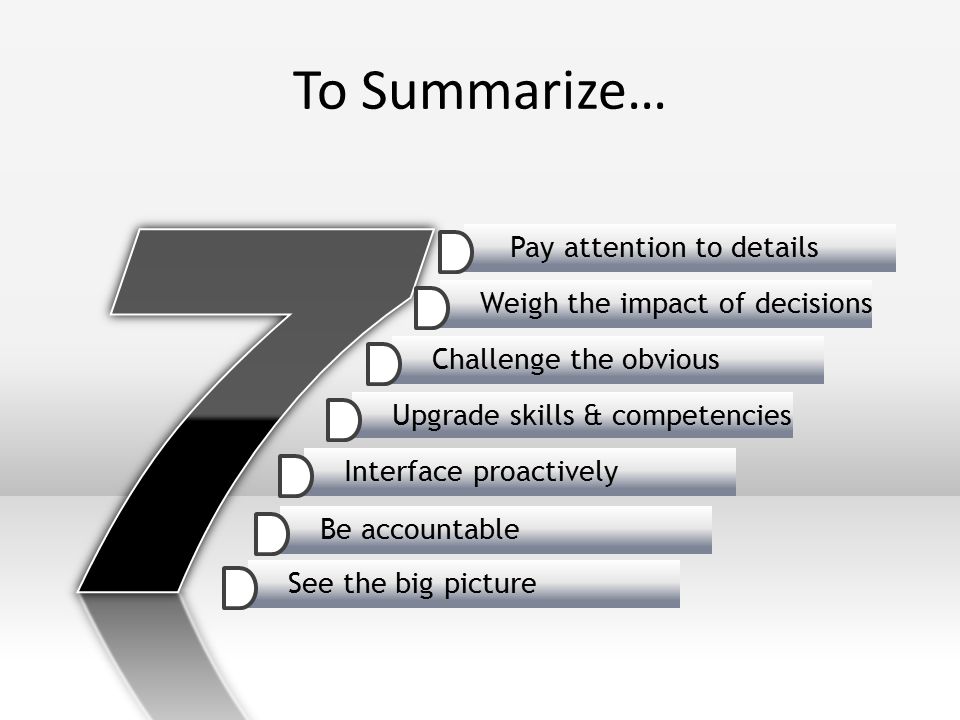 To Summarize…

7

Pay attention to details

Weigh the impact of decisions

Challenge the obvious

Upgrade skills & competencies

Interface proactively

Be accountable

See the big picture